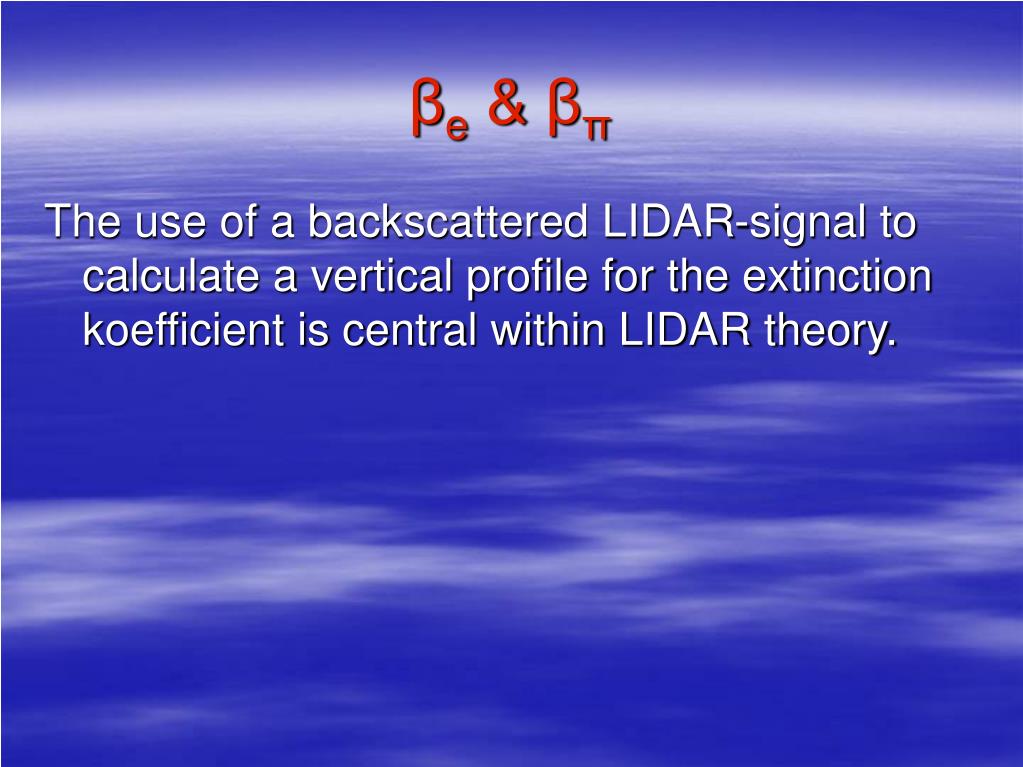 $\beta_e$ & $\beta_\pi$

The use of a backscattered LIDAR-signal to calculate a vertical profile for the extinction koefficient is central within LIDAR theory.